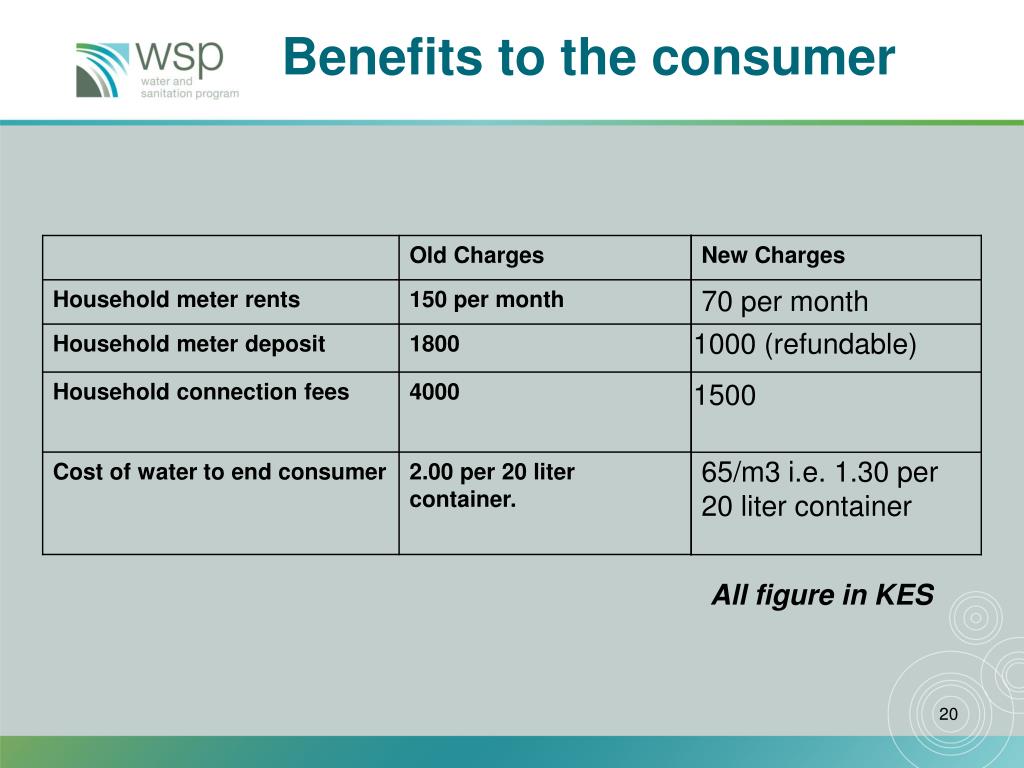 wsp
water and sanitation program

Benefits to the consumer

| | Old Charges | New Charges |
|---|---|---|
| Household meter rents | 150 per month | 70 per month |
| Household meter deposit | 1800 | 1000 (refundable) |
| Household connection fees | 4000 | 1500 |
| Cost of water to end consumer | 2.00 per 20 liter container. | 65/m3 i.e. 1.30 per 20 liter container |

All figure in KES

20